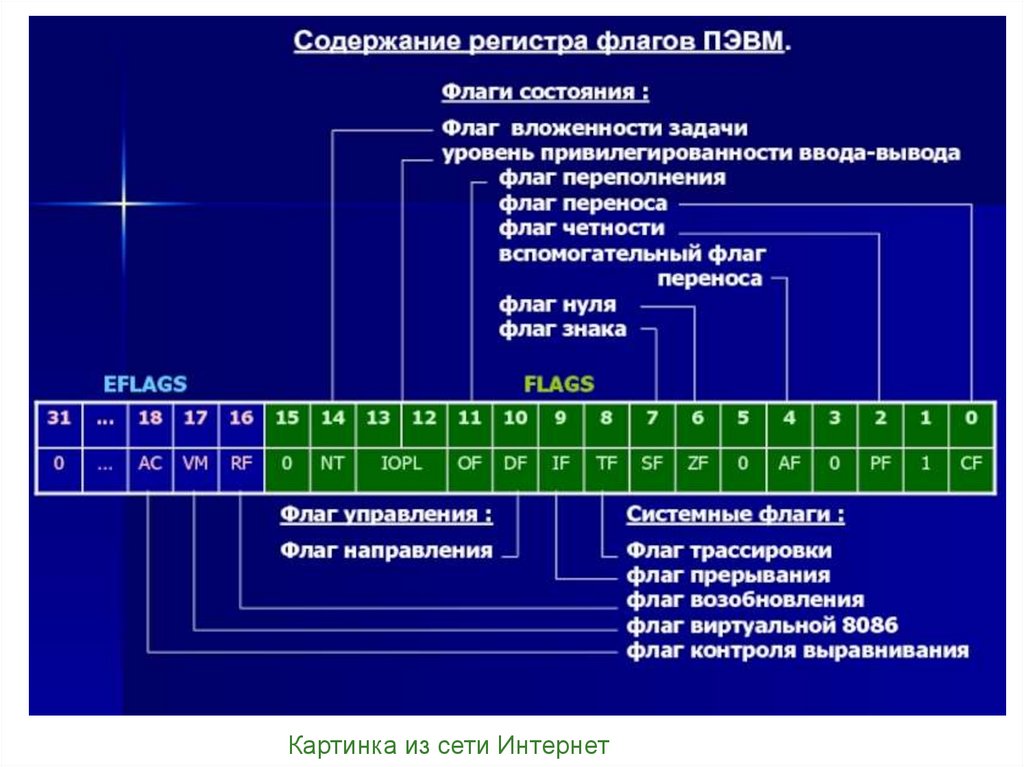 Содержание регистра флагов ПЭВМ.

Флаги состояния :

Флаг вложенности задачи
уровень привилегированности ввода-вывода
флаг переполнения
флаг переноса
флаг четности
вспомогательный флаг переноса
флаг нуля
флаг знака

EFLAGS

FLAGS

| 31 | ... | 18 | 17 | 16 | 15 | 14 | 13 | 12 | 11 | 10 | 9 | 8 | 7 | 6 | 5 | 4 | 3 | 2 | 1 | 0 |
|---|---|---|---|---|---|---|---|---|---|---|---|---|---|---|---|---|---|---|---|---|
| 0 | ... | AC | VM | RF | 0 | NT | IOPL | | OF | DF | IF | TF | SF | ZF | 0 | AF | 0 | PF | 1 | CF |

Флаг управления :

Флаг направления

Системные флаги :

Флаг трассировки
флаг прерывания
флаг возобновления
флаг виртуальной 8086
флаг контроля выравнивания

Картинка из сети Интернет